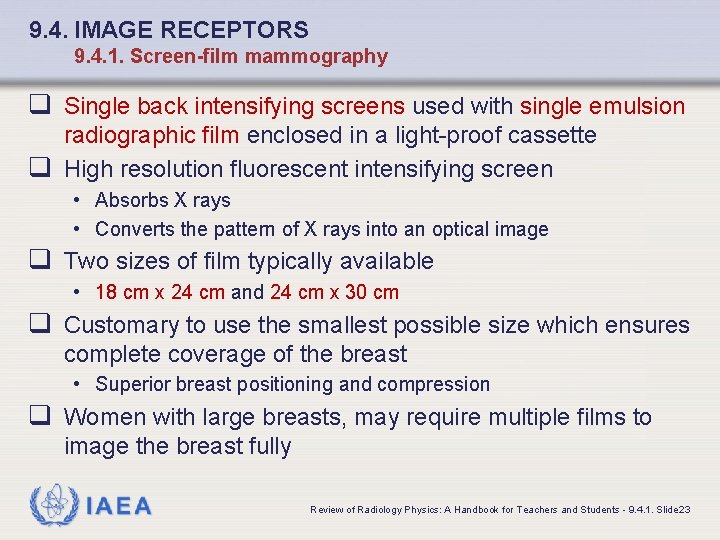 9.4. IMAGE RECEPTORS
9.4.1. Screen-film mammography

❑ Single back intensifying screens used with single emulsion radiographic film enclosed in a light-proof cassette

❑ High resolution fluorescent intensifying screen
• Absorbs X rays
• Converts the pattern of X rays into an optical image

❑ Two sizes of film typically available
• 18 cm x 24 cm and 24 cm x 30 cm

❑ Customary to use the smallest possible size which ensures complete coverage of the breast
• Superior breast positioning and compression

❑ Women with large breasts, may require multiple films to image the breast fully

IAEA

Review of Radiology Physics: A Handbook for Teachers and Students - 9.4.1. Slide23